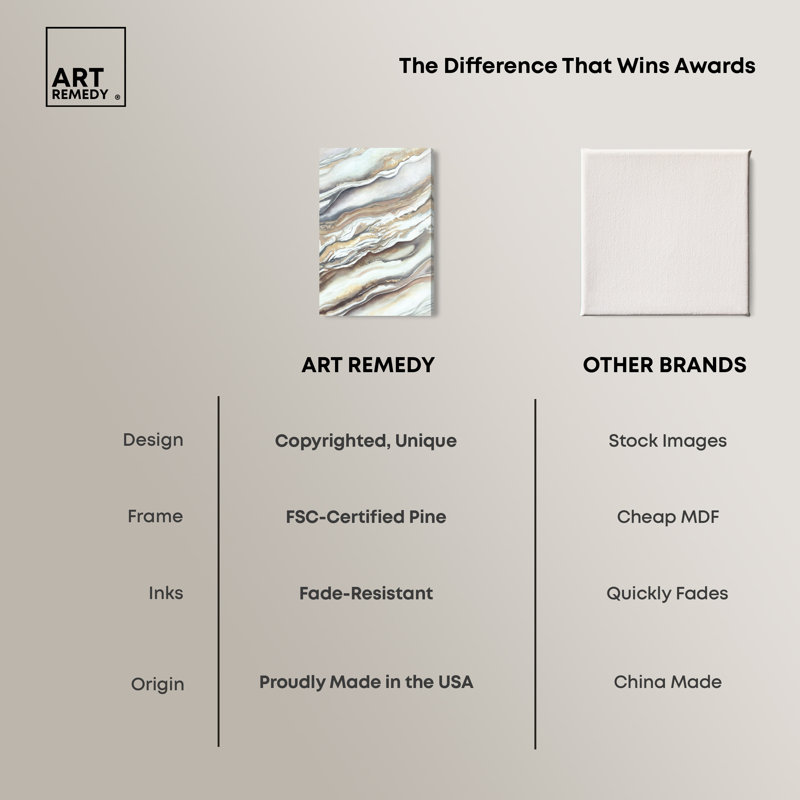 ART REMEDY ®

The Difference That Wins Awards

| | ART REMEDY | OTHER BRANDS |
|---|---|---|
| Design | Copyrighted, Unique | Stock Images |
| Frame | FSC-Certified Pine | Cheap MDF |
| Inks | Fade-Resistant | Quickly Fades |
| Origin | Proudly Made in the USA | China Made |